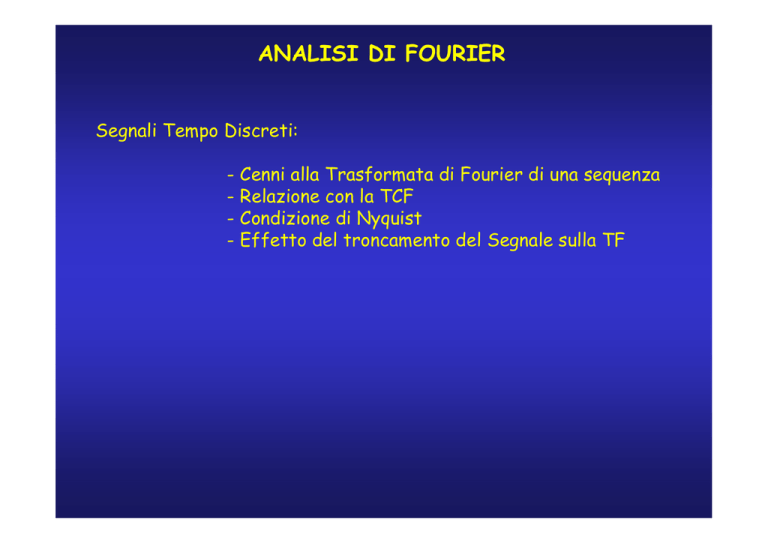 ANALISI DI FOURIER

Segnali Tempo Discreti:

- Cenni alla Trasformata di Fourier di una sequenza
- Relazione con la TCF
- Condizione di Nyquist
- Effetto del troncamento del Segnale sulla TF